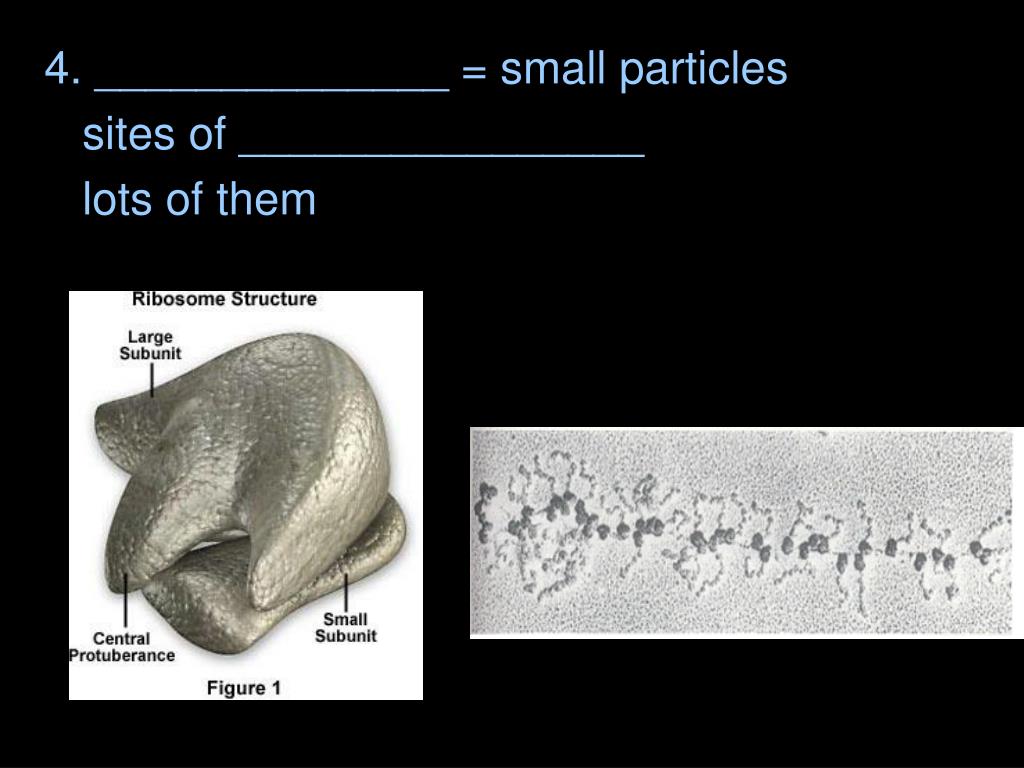 4. ______________ = small particles

sites of ________________

lots of them

Ribosome Structure

Large Subunit

Central Protuberance

Small Subunit

Figure 1